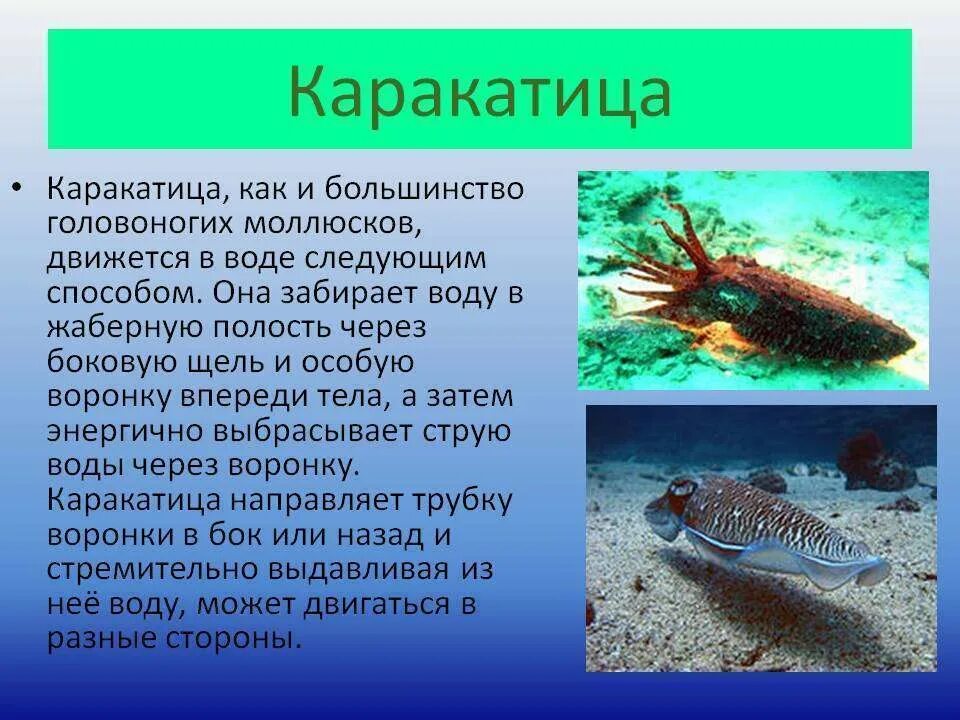 Каракатица

• Каракатица, как и большинство головоногих моллюсков, движется в воде следующим способом. Она забирает воду в жаберную полость через боковую щель и особую воронку впереди тела, а затем энергично выбрасывает струю воды через воронку. Каракатица направляет трубку воронки в бок или назад и стремительно выдавливая из неё воду, может двигаться в разные стороны.